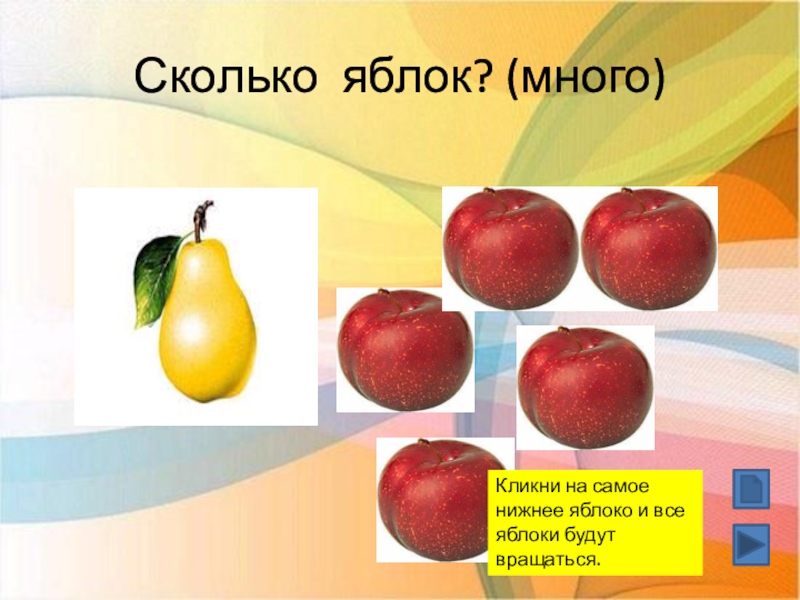 Сколько яблок? (много)

Кликни на самое нижнее яблоко и все яблоки будут вращаться.